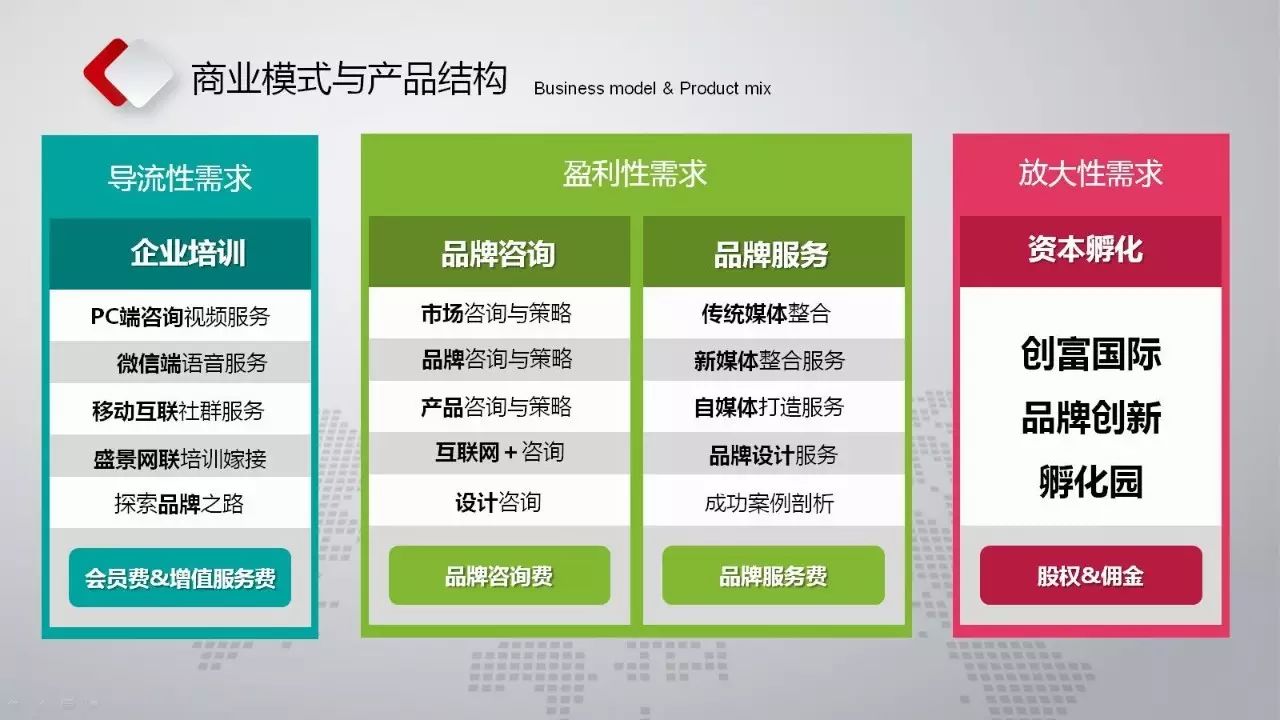 商业模式与产品结构 Business model & Product mix

导流性需求

企业培训

PC端咨询视频服务

微信端语音服务

移动互联社群服务

盛景网联培训嫁接

探索品牌之路

会员费&增值服务费

盈利性需求

品牌咨询

市场咨询与策略

品牌咨询与策略

产品咨询与策略

互联网+咨询

设计咨询

品牌咨询费

品牌服务

传统媒体整合

新媒体整合服务

自媒体打造服务

品牌设计服务

成功案例剖析

品牌服务费

放大性需求

资本孵化

创富国际

品牌创新

孵化园

股权&佣金